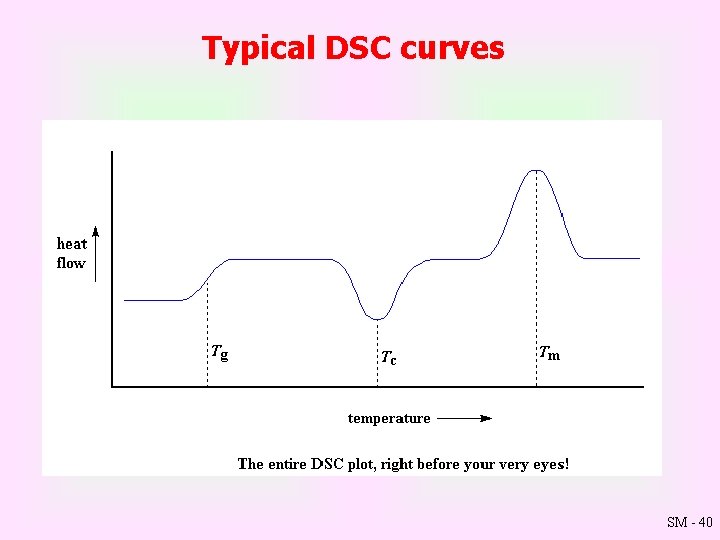 Typical DSC curves

heat flow

$T_g$

$T_c$

$T_m$

temperature

The entire DSC plot, right before your very eyes!

SM - 40